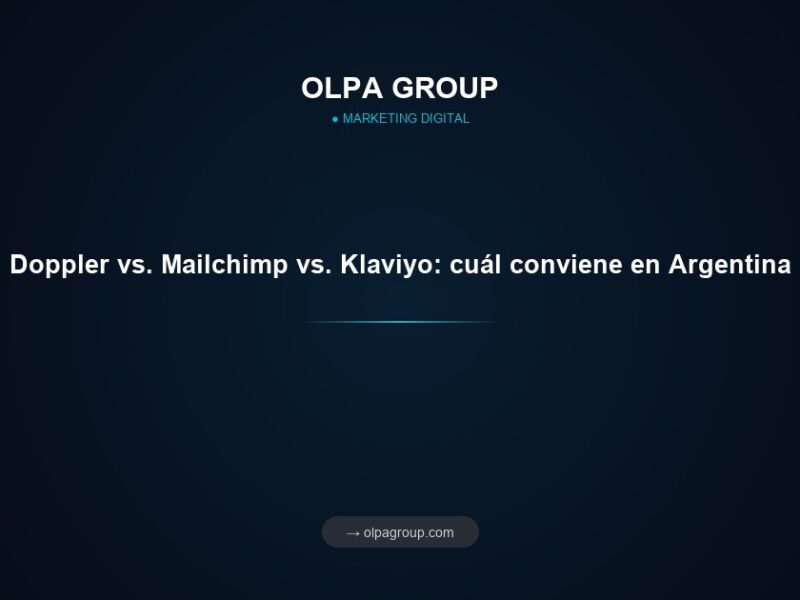 OLPA GROUP

● MARKETING DIGITAL

Doppler vs. Mailchimp vs. Klaviyo: cuál conviene en Argentina

→ olpagroup.com